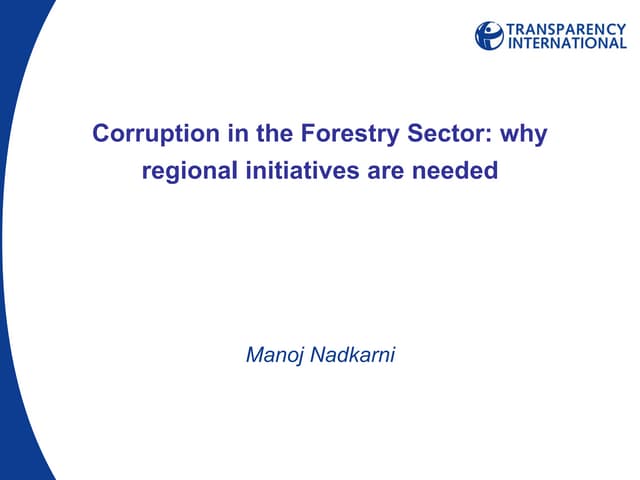 TRANSPARENCY INTERNATIONAL

Corruption in the Forestry Sector: why regional initiatives are needed

Manoj Nadkarni